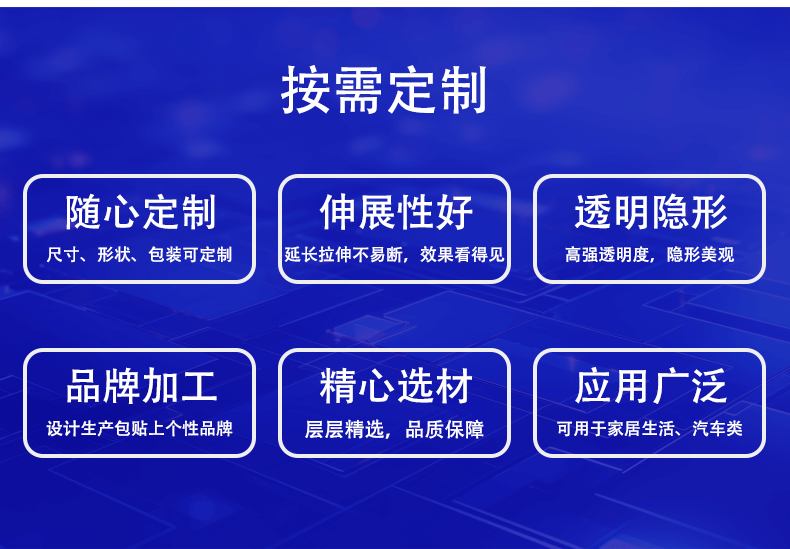 按需定制

随心定制
尺寸、形状、包装可定制

伸展性好
延长拉伸不易断，效果看得见

透明隐形
高强透明度，隐形美观

品牌加工
设计生产包贴上个性品牌

精心选材
层层精选，品质保障

应用广泛
可用于家居生活、汽车类